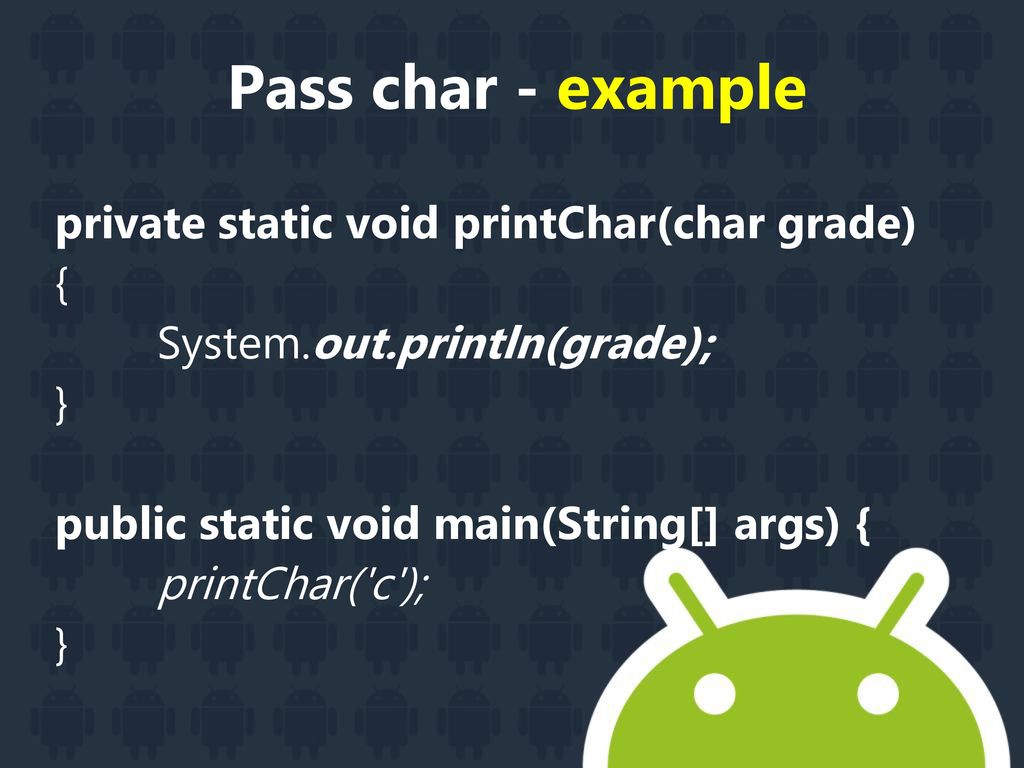 Pass char - example

private static void printChar(char grade)
{
System.out.println(grade);
}

public static void main(String[] args) {
printChar('c');
}